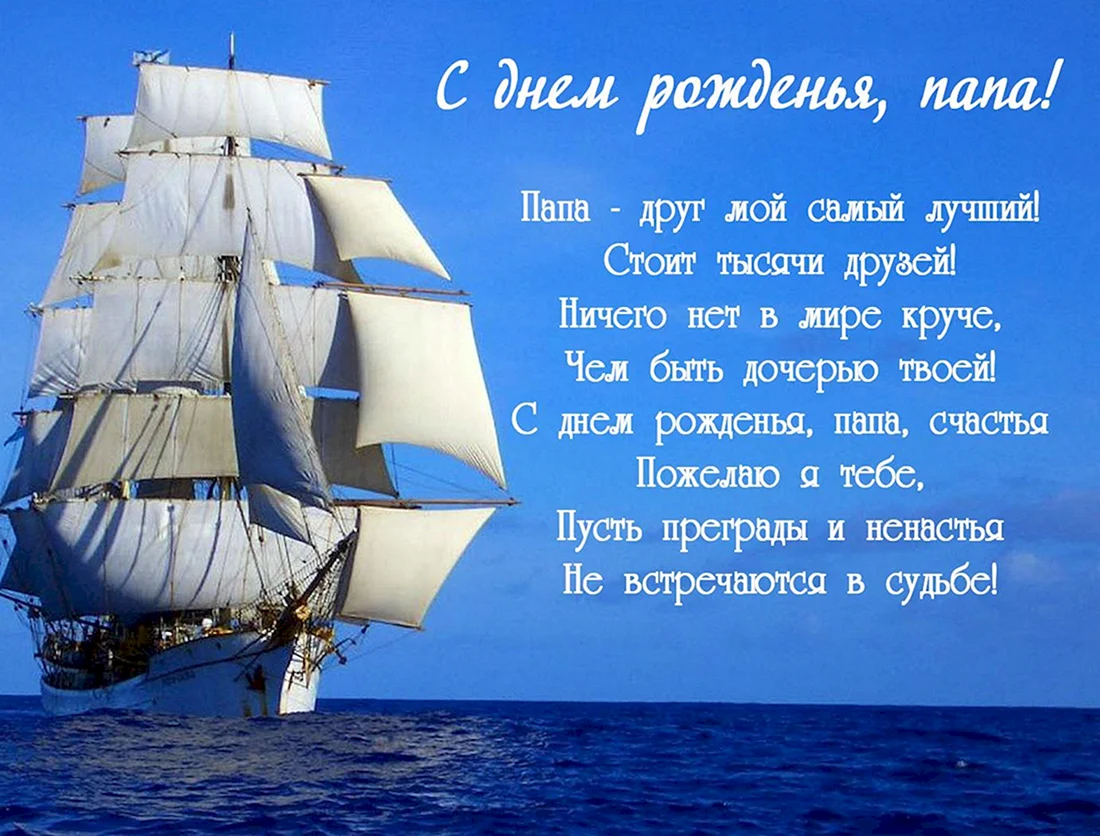 С днем рожденья, папа!

Папа - друг мой самый лучший!
Стоит тысячи друзей!
Ничего нет в мире круче,
Чем быть дочерью твоей!
С днем рожденья, папа, счастья
Пожелаю я тебе,
Пусть преграды и ненастья
Не встречаются в судьбе!